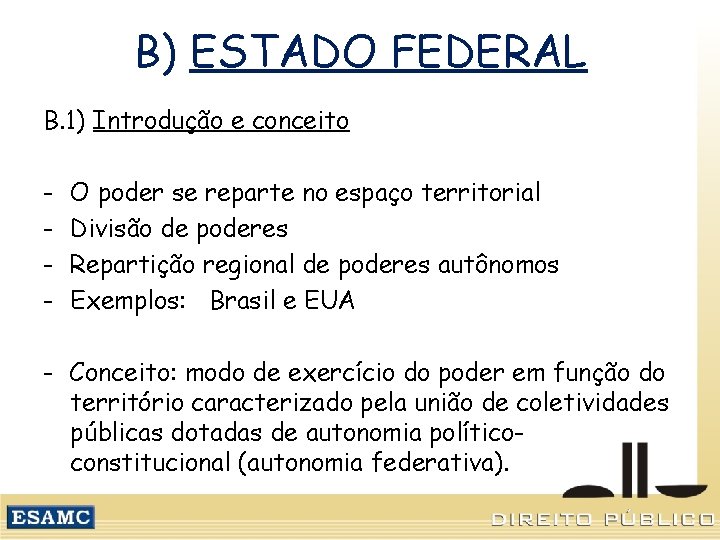 B) ESTADO FEDERAL

B.1) Introdução e conceito

- O poder se reparte no espaço territorial
- Divisão de poderes
- Repartição regional de poderes autônomos
- Exemplos: Brasil e EUA

- Conceito: modo de exercício do poder em função do território caracterizado pela união de coletividades públicas dotadas de autonomia político-constitucional (autonomia federativa).

ESAMC

DIREITO PÚBLICO